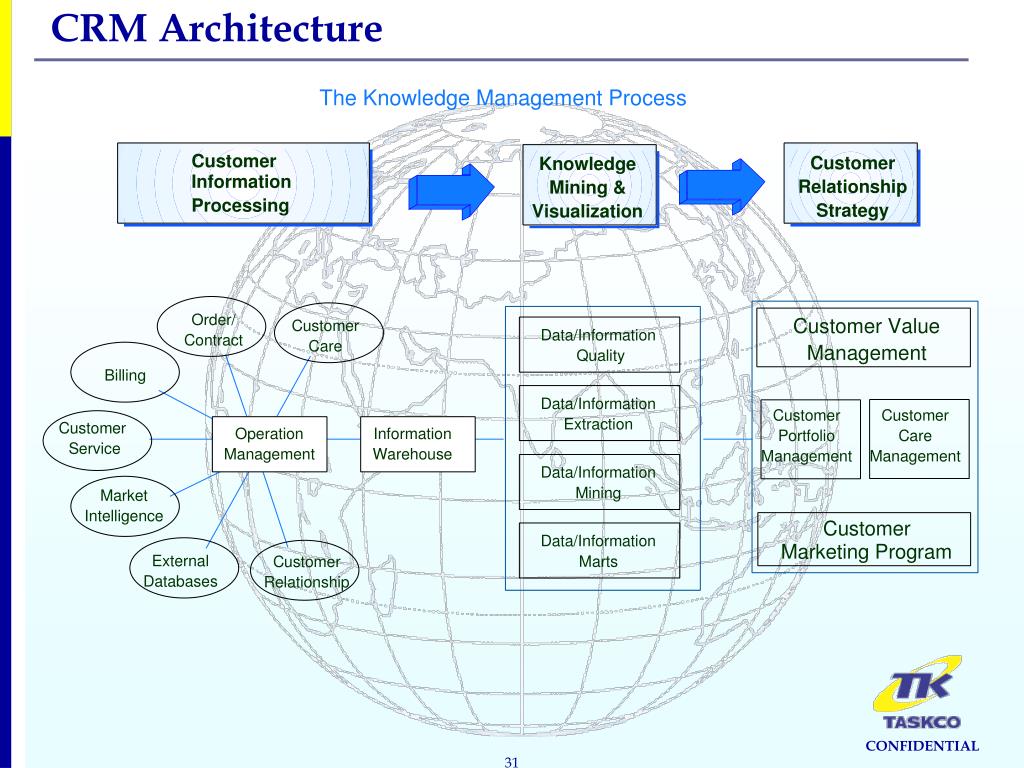 CRM Architecture

The Knowledge Management Process

Customer Information Processing

Knowledge Mining & Visualization

Customer Relationship Strategy

Order/ Contract

Customer Care

Billing

Customer Service

Market Intelligence

External Databases

Customer Relationship

Operation Management

Information Warehouse

Data/Information Quality

Data/Information Extraction

Data/Information Mining

Data/Information Marts

Customer Value Management

Customer Portfolio Management

Customer Care Management

Customer Marketing Program

TK

TASKCO

CONFIDENTIAL

31